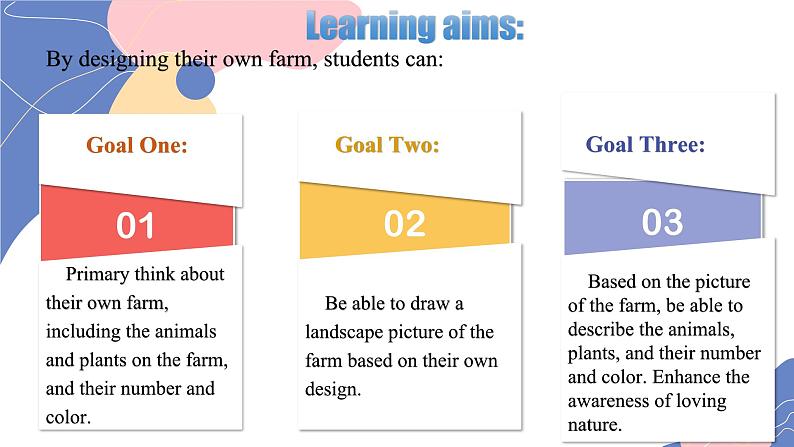 Learning aims:

By designing their own farm, students can:

Goal One:

01

Primary think about their own farm, including the animals and plants on the farm, and their number and color.

Goal Two:

02

Be able to draw a landscape picture of the farm based on their own design.

Goal Three:

03

Based on the picture of the farm, be able to describe the animals, plants, and their number and color. Enhance the awareness of loving nature.